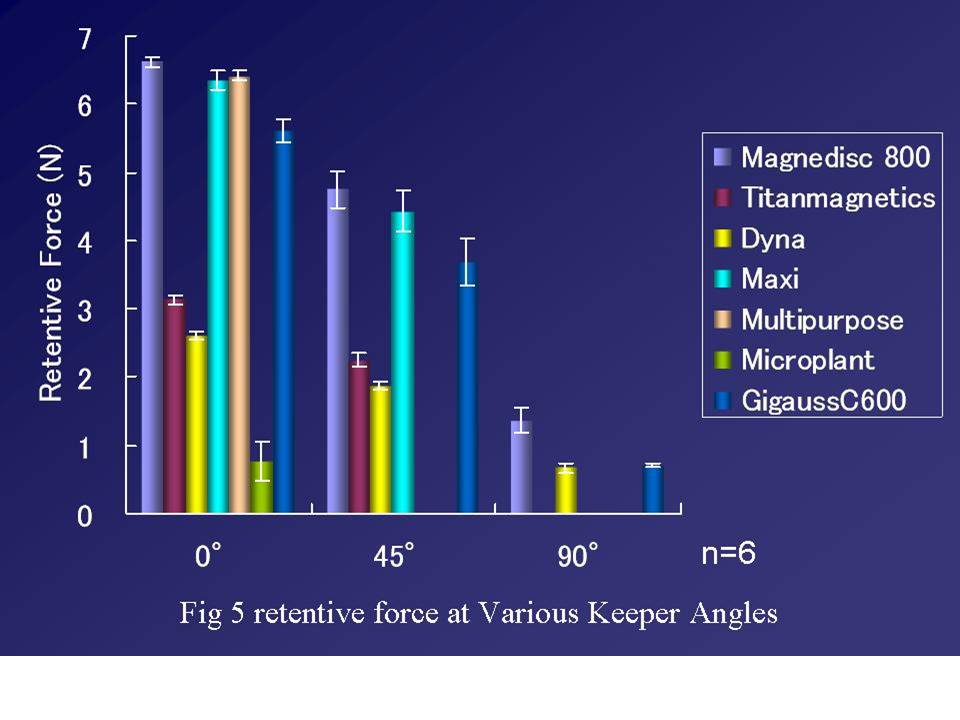 Retentive Force (N)

7
6
5
4
3
2
1
0

0°
45°
90°
n=6

Magnedisc 800
Titanmagnetics
Dyna
Maxi
Multipurpose
Microplant
GigaussC600

Fig 5 retentive force at Various Keeper Angles